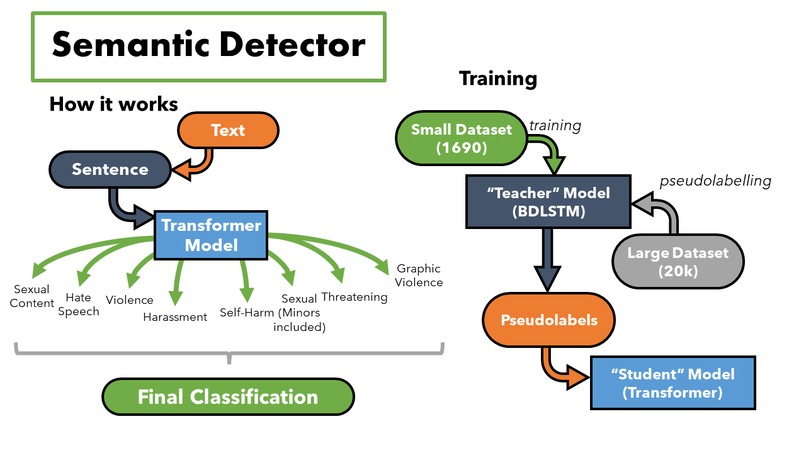 Semantic Detector

How it works

Text

Sentence

Transformer Model

Sexual Content

Hate Speech

Violence

Harassment

Self-Harm

Sexual (Minors included)

Threatening

Graphic Violence

Final Classification

Training

Small Dataset (1690)

training

"Teacher" Model (BDLSTM)

pseudolabelling

Large Dataset (20k)

Pseudolabels

"Student" Model (Transformer)